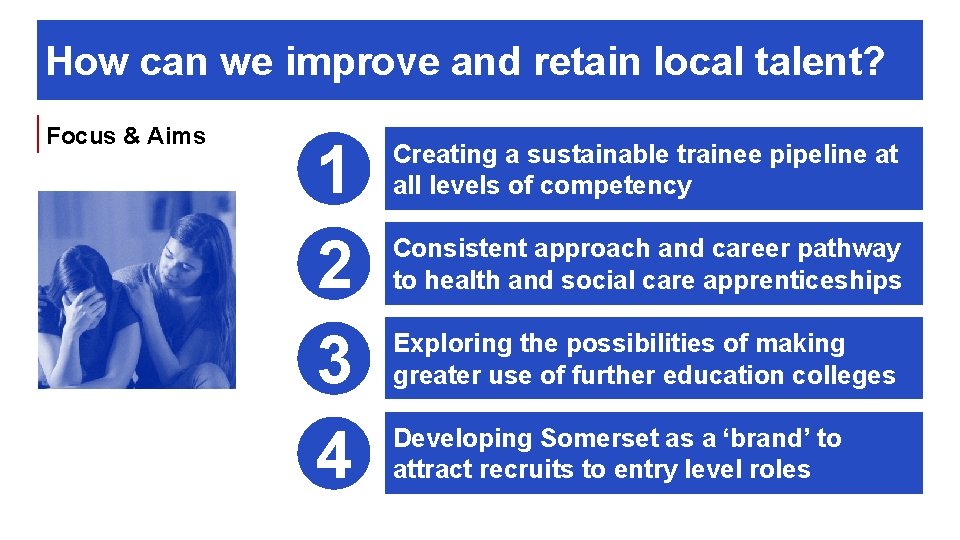 How can we improve and retain local talent?

Focus & Aims

1 Creating a sustainable trainee pipeline at all levels of competency

2 Consistent approach and career pathway to health and social care apprenticeships

3 Exploring the possibilities of making greater use of further education colleges

4 Developing Somerset as a ‘brand’ to attract recruits to entry level roles